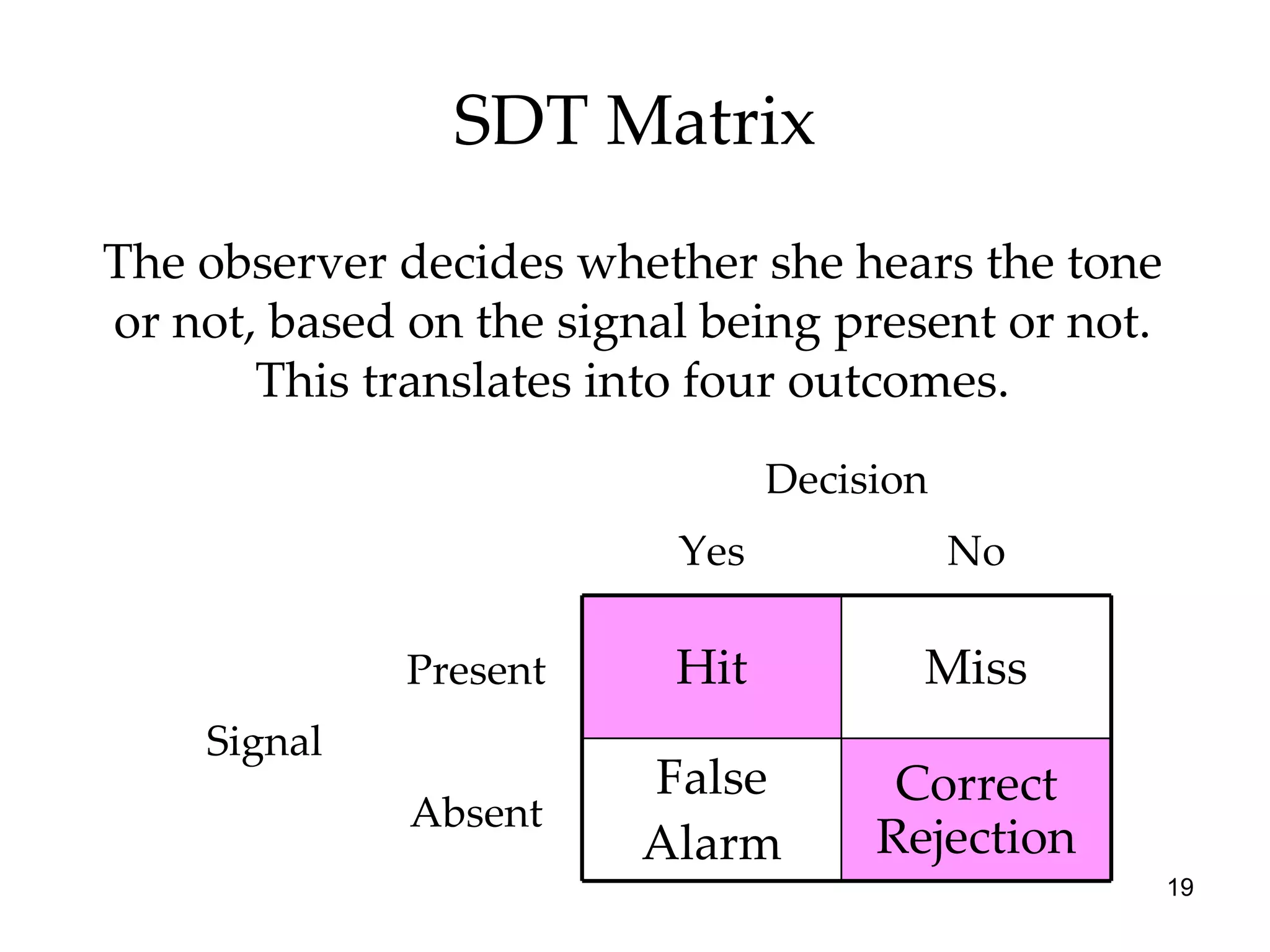 SDT Matrix

The observer decides whether she hears the tone or not, based on the signal being present or not. This translates into four outcomes.

Decision

| | | Yes | No |
|---|---|---|---|
| Signal | Present | Hit | Miss |
| | Absent | False Alarm | Correct Rejection |

19